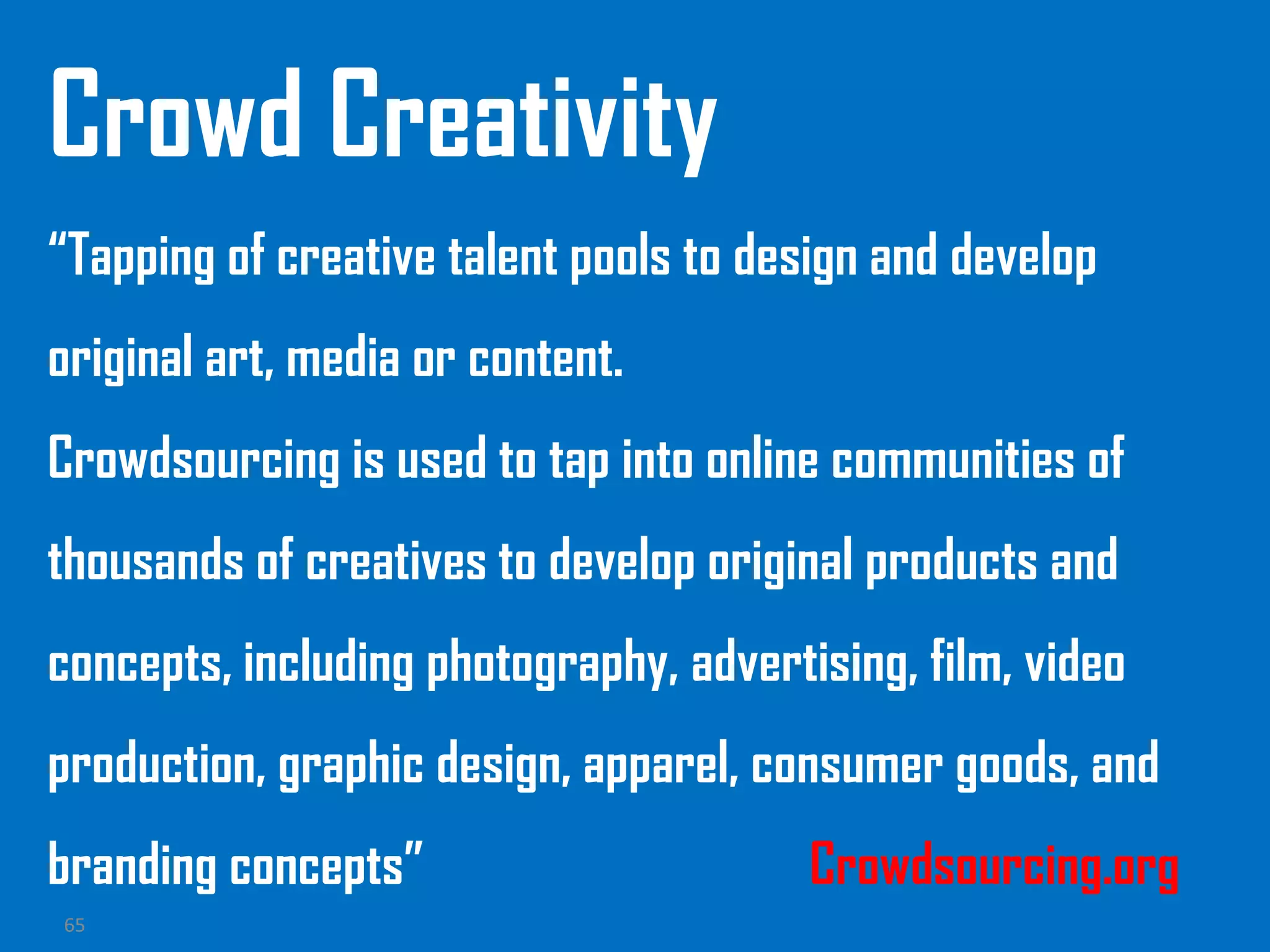 Crowd Creativity

“Tapping of creative talent pools to design and develop original art, media or content.

Crowdsourcing is used to tap into online communities of thousands of creatives to develop original products and concepts, including photography, advertising, film, video production, graphic design, apparel, consumer goods, and branding concepts”

Crowdsourcing.org

65